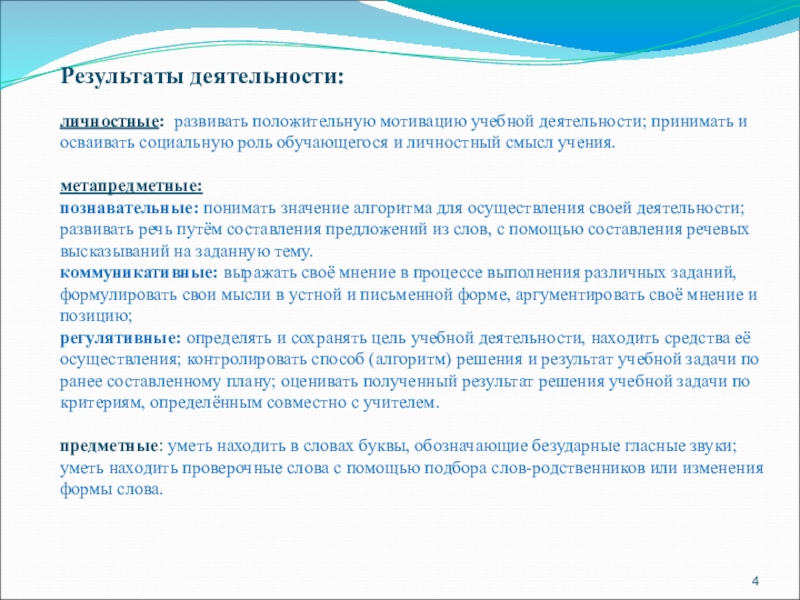 Результаты деятельности:

личностные: развивать положительную мотивацию учебной деятельности; принимать и осваивать социальную роль обучающегося и личностный смысл учения.

метапредметные:
познавательные: понимать значение алгоритма для осуществления своей деятельности; развивать речь путём составления предложений из слов, с помощью составления речевых высказываний на заданную тему.
коммуникативные: выражать своё мнение в процессе выполнения различных заданий, формулировать свои мысли в устной и письменной форме, аргументировать своё мнение и позицию;
регулятивные: определять и сохранять цель учебной деятельности, находить средства её осуществления; контролировать способ (алгоритм) решения и результат учебной задачи по ранее составленному плану; оценивать полученный результат решения учебной задачи по критериям, определённым совместно с учителем.

предметные: уметь находить в словах буквы, обозначающие безударные гласные звуки; уметь находить проверочные слова с помощью подбора слов-родственников или изменения формы слова.

4